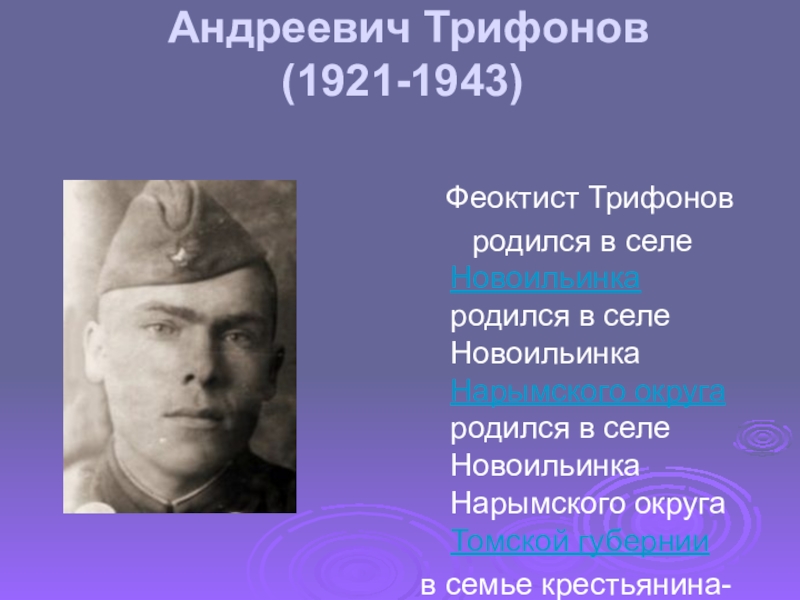 Андреевич Трифонов (1921-1943)

Феоктист Трифонов родился в селе Новоильинка родился в селе Новоильинка Нарымского округа родился в селе Новоильинка Нарымского округа Томской губернии в семье крестьянина-